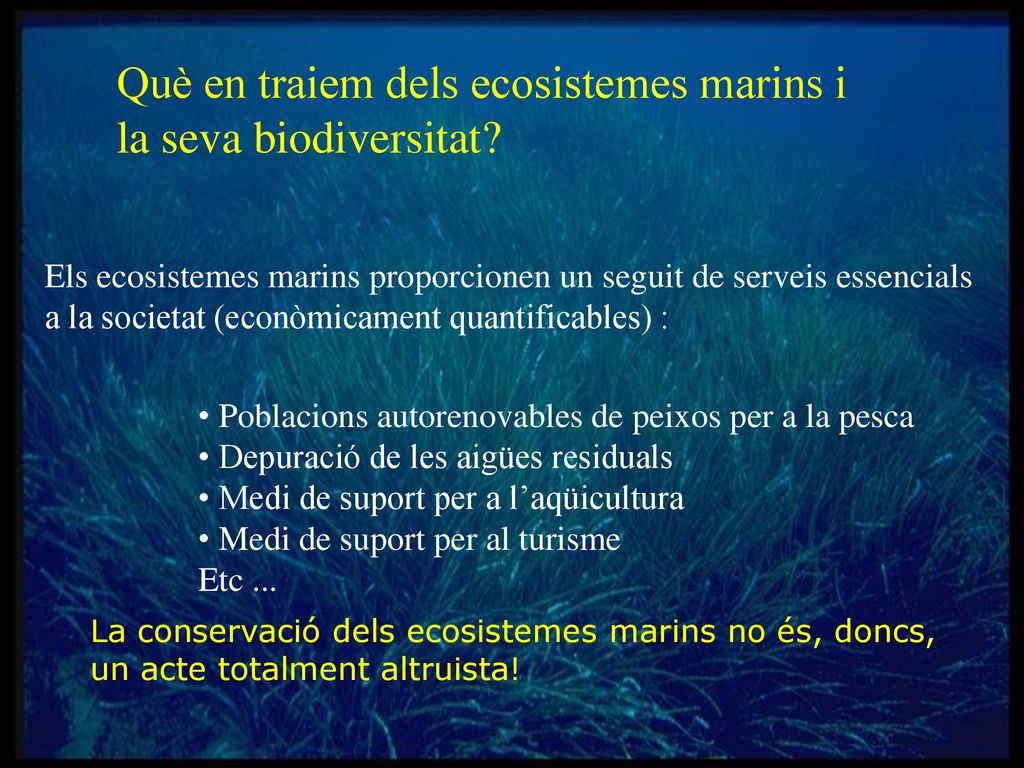 Què en traiem dels ecosistemes marins i la seva biodiversitat?

Els ecosistemes marins proporcionen un seguit de serveis essencials a la societat (econòmicament quantificables) :

• Poblacions autorenovables de peixos per a la pesca
• Depuració de les aigües residuals
• Medi de suport per a l'aqüicultura
• Medi de suport per al turisme
Etc ...

La conservació dels ecosistemes marins no és, doncs, un acte totalment altruista!